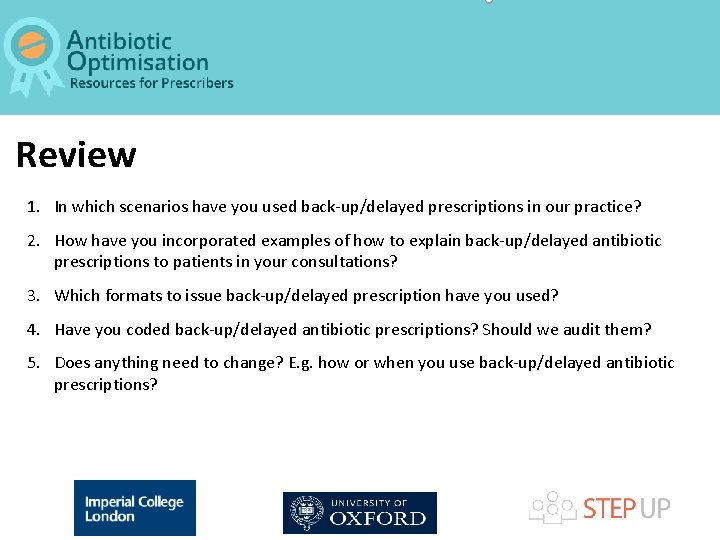 Antibiotic Optimisation
Resources for Prescribers

Review

1. In which scenarios have you used back-up/delayed prescriptions in our practice?

2. How have you incorporated examples of how to explain back-up/delayed antibiotic prescriptions to patients in your consultations?

3. Which formats to issue back-up/delayed prescription have you used?

4. Have you coded back-up/delayed antibiotic prescriptions? Should we audit them?

5. Does anything need to change? E.g. how or when you use back-up/delayed antibiotic prescriptions?

Imperial College London

UNIVERSITY OF OXFORD

STEP UP